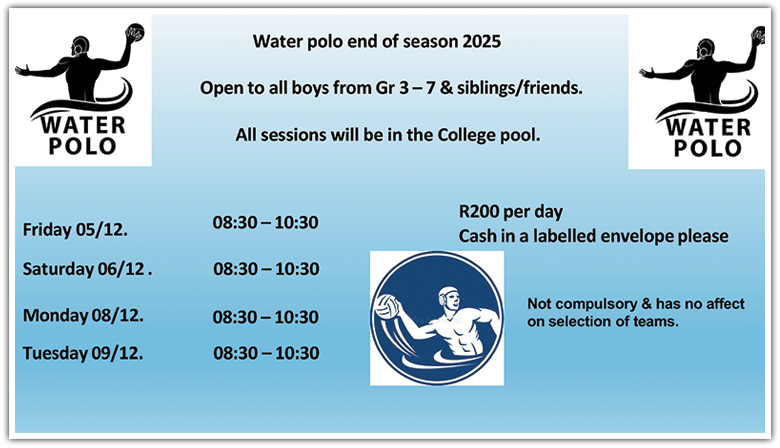 WATER POLO

Water polo end of season 2025

Open to all boys from Gr 3 – 7 & siblings/friends.

All sessions will be in the College pool.

WATER POLO

Friday 05/12. 08:30 – 10:30

Saturday 06/12 . 08:30 – 10:30

Monday 08/12. 08:30 – 10:30

Tuesday 09/12. 08:30 – 10:30

R200 per day
Cash in a labelled envelope please

Not compulsory & has no affect on selection of teams.